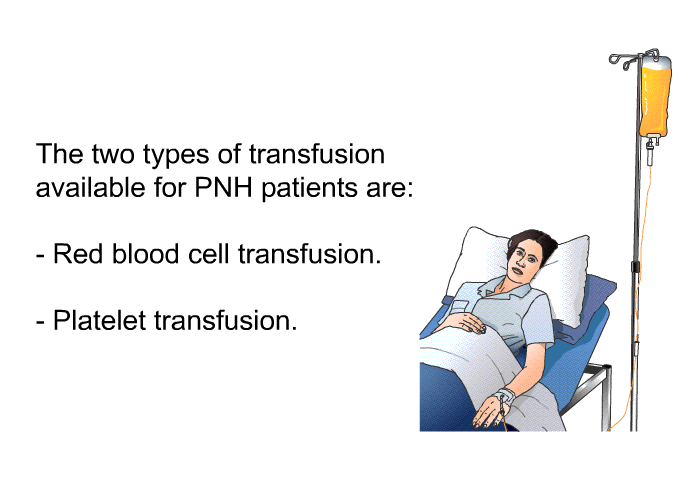 The two types of transfusion available for PNH patients are:

- Red blood cell transfusion.

- Platelet transfusion.